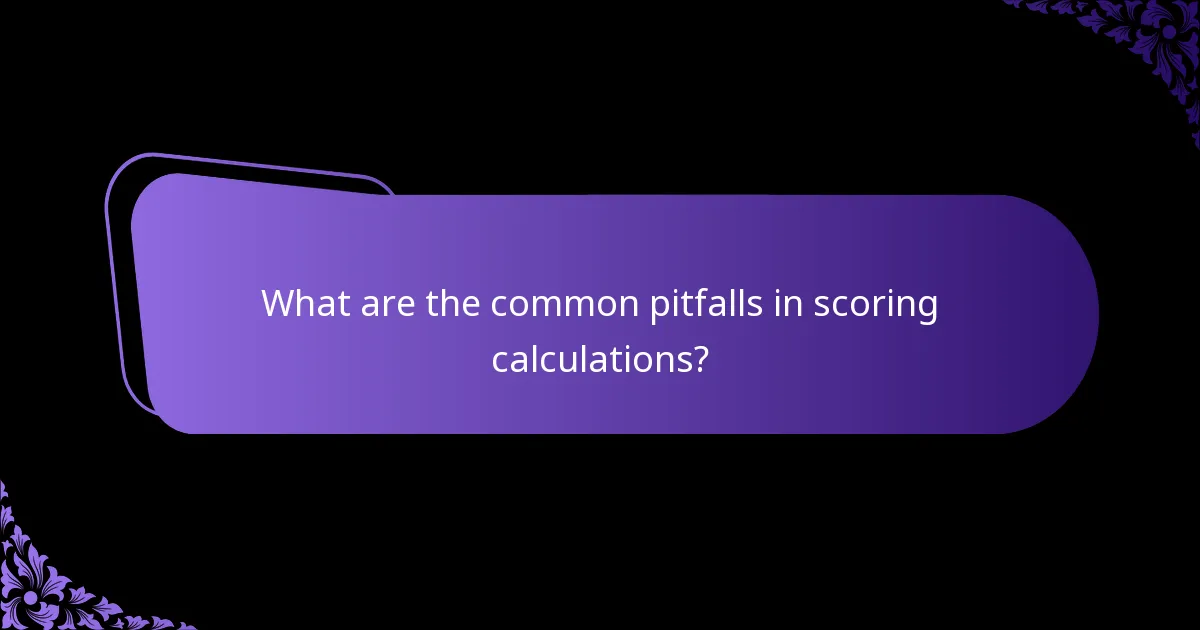 What are the common pitfalls in scoring calculations?